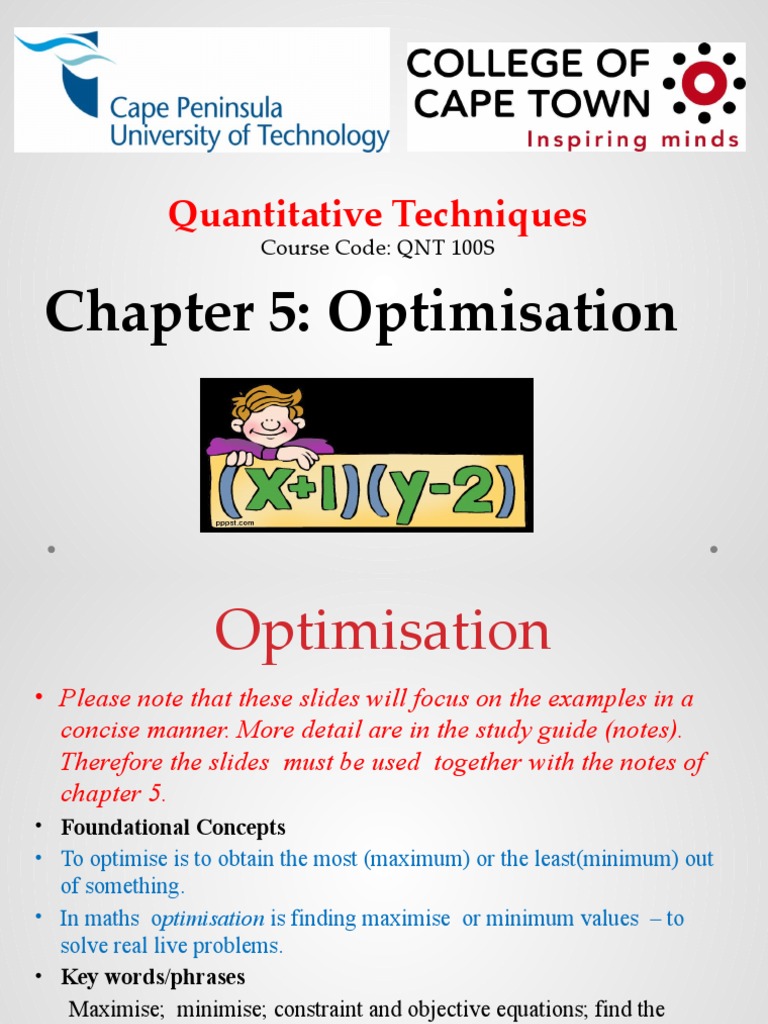 Cape Peninsula University of Technology

COLLEGE OF CAPE TOWN
Inspiring minds

Quantitative Techniques
Course Code: QNT 100S

Chapter 5: Optimisation

$(x+1)(y-2)$

pppst.com

Optimisation

• Please note that these slides will focus on the examples in a concise manner. More detail are in the study guide (notes). Therefore the slides must be used together with the notes of chapter 5.

• Foundational Concepts

• To optimise is to obtain the most (maximum) or the least(minimum) out of something.

• In maths optimisation is finding maximise or minimum values – to solve real live problems.

• Key words/phrases

Maximise; minimise; constraint and objective equations; find the